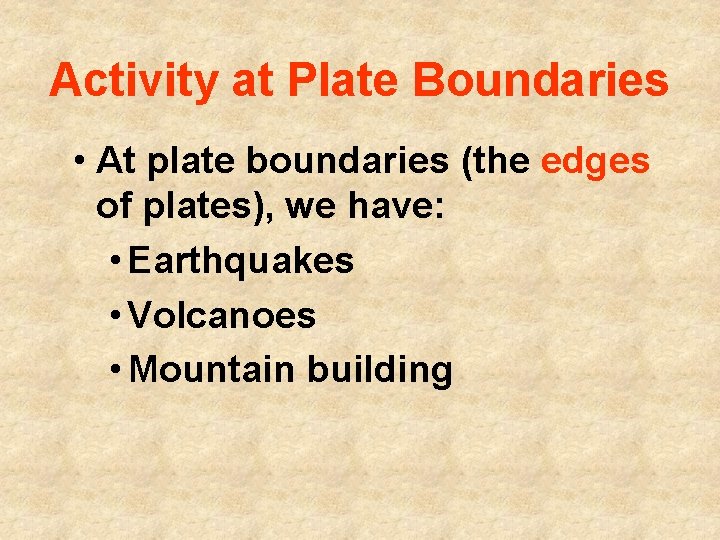 Activity at Plate Boundaries

• At plate boundaries (the edges of plates), we have:

• Earthquakes

• Volcanoes

• Mountain building